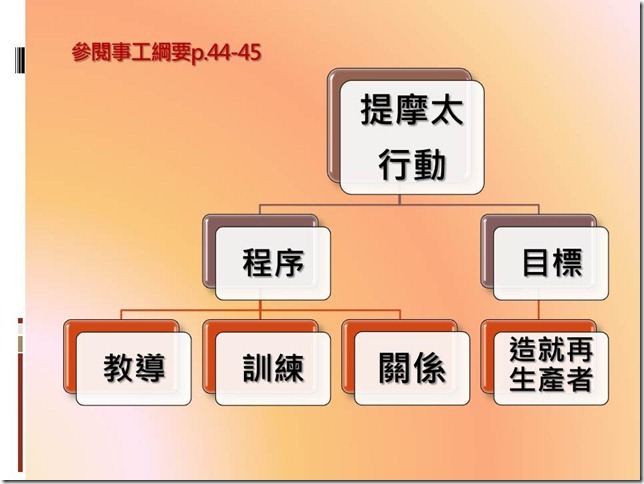 參閱事工綱要p.44-45

提摩太行動

程序

目標

教導

訓練

關係

造就再生產者